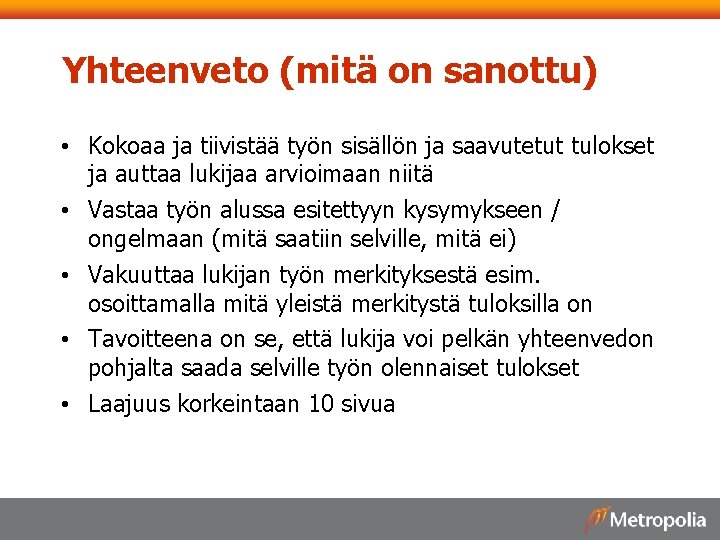 Yhteenveto (mitä on sanottu)

• Kokoaa ja tiivistää työn sisällön ja saavutetut tulokset ja auttaa lukijaa arvioimaan niitä

• Vastaa työn alussa esitettyyn kysymykseen / ongelmaan (mitä saatiin selville, mitä ei)

• Vakuuttaa lukijan työn merkityksestä esim. osoittamalla mitä yleistä merkitystä tuloksilla on

• Tavoitteena on se, että lukija voi pelkän yhteenvedon pohjalta saada selville työn olennaiset tulokset

• Laajuus korkeintaan 10 sivua

Metropolia